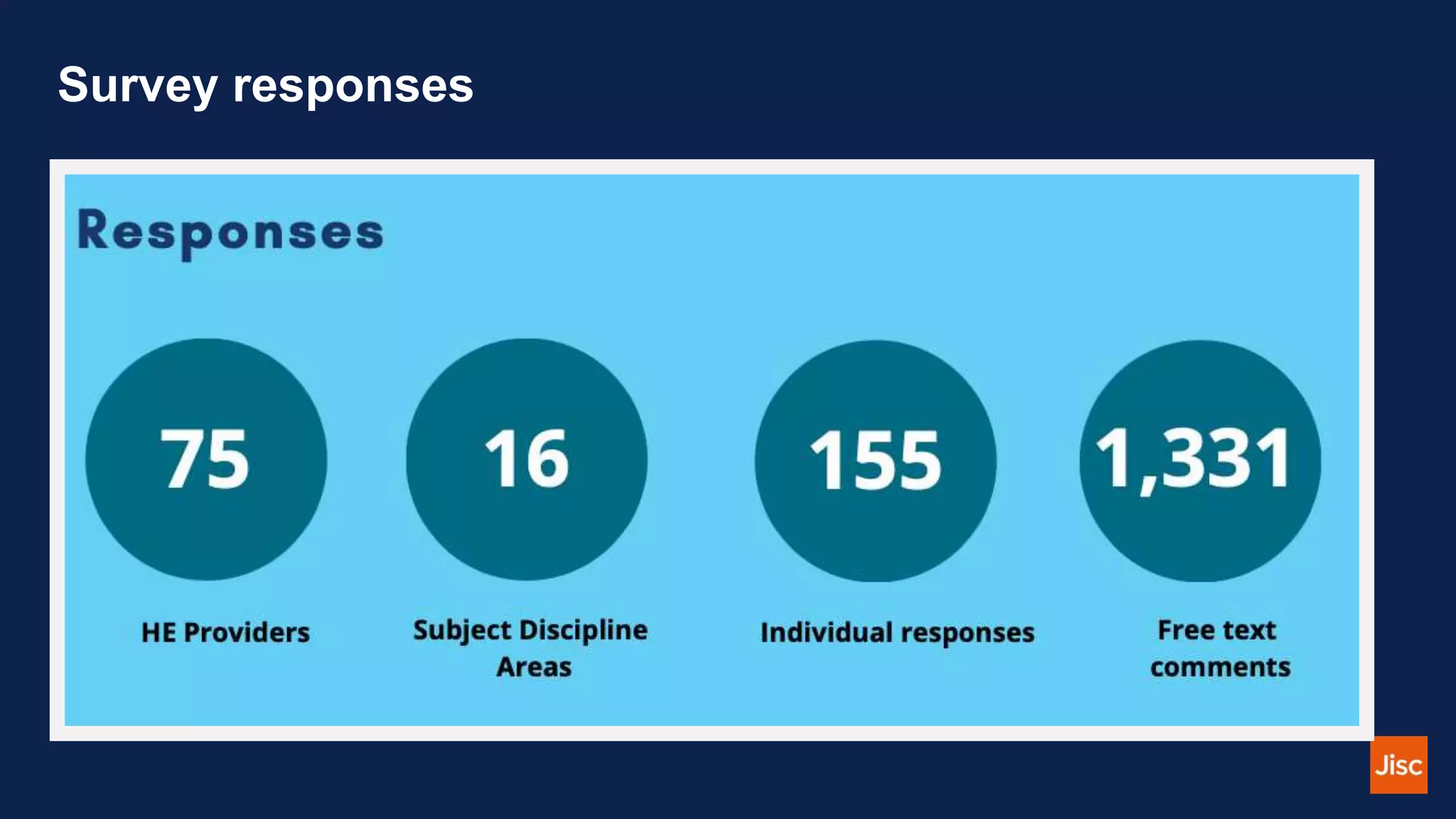 Survey responses

Responses

75

HE Providers

16

Subject Discipline Areas

155

Individual responses

1,331

Free text comments

Jisc